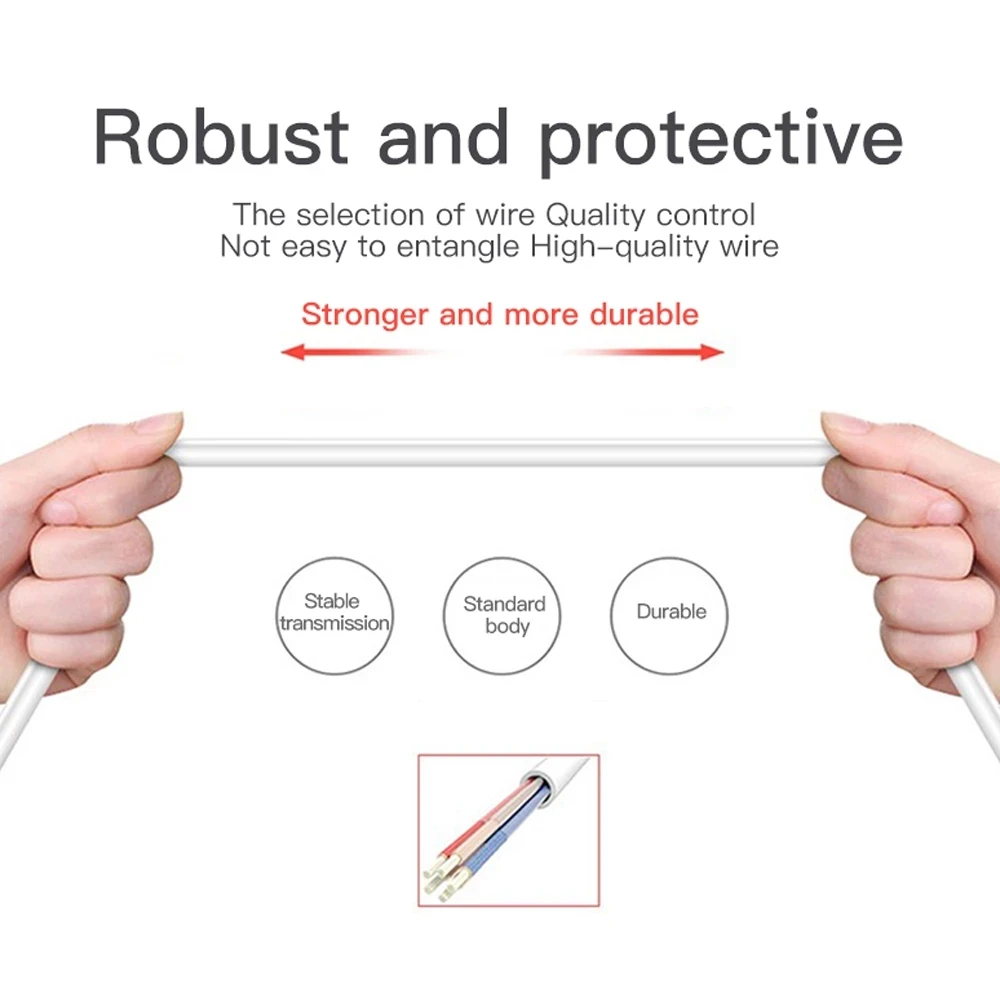 Robust and protective

The selection of wire Quality control
Not easy to entangle High-quality wire

Stronger and more durable

Stable transmission

Standard body

Durable